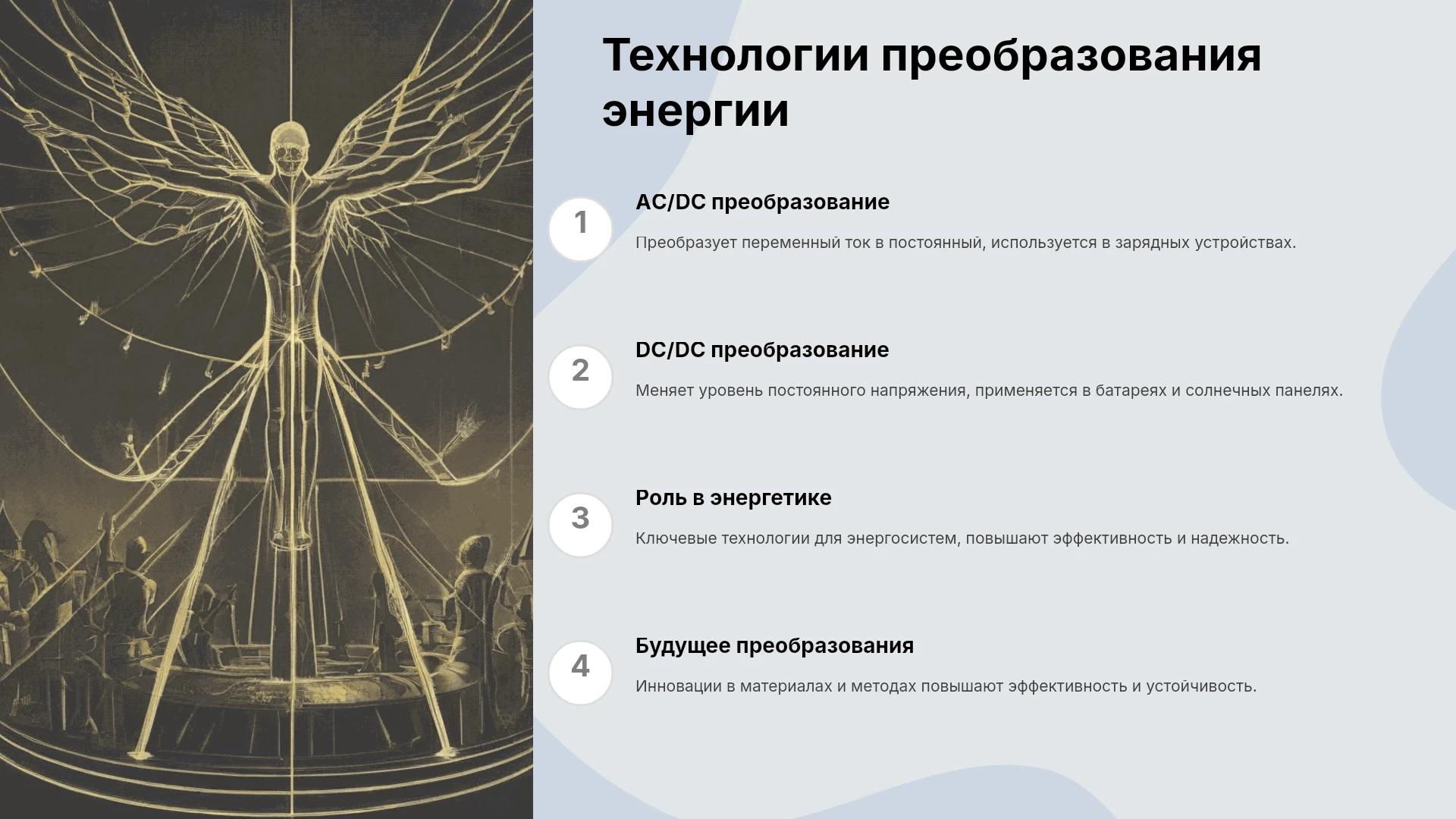 Технологии преобразования энергии

1

AC/DC преобразование

Преобразует переменный ток в постоянный, используется в зарядных устройствах.

2

DC/DC преобразование

Меняет уровень постоянного напряжения, применяется в батареях и солнечных панелях.

3

Роль в энергетике

Ключевые технологии для энергосистем, повышают эффективность и надежность.

4

Будущее преобразования

Инновации в материалах и методах повышают эффективность и устойчивость.